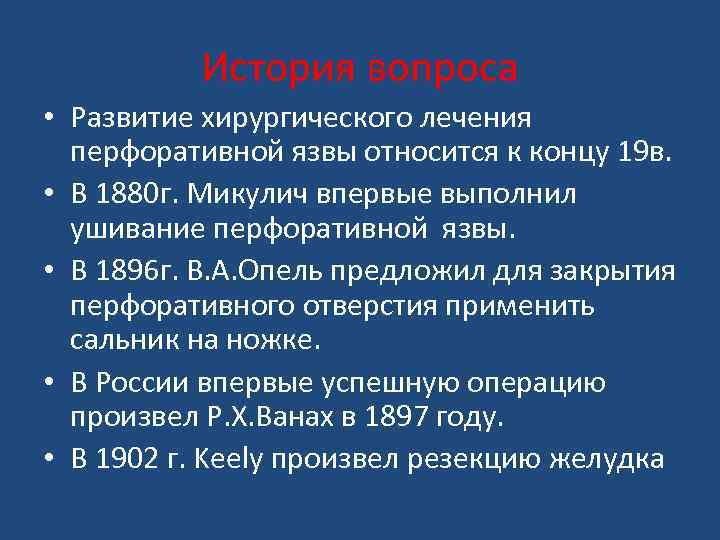 История вопроса

• Развитие хирургического лечения перфоративной язвы относится к концу 19в.
• В 1880г. Микулич впервые выполнил ушивание перфоративной язвы.
• В 1896г. В.А.Опель предложил для закрытия перфоративного отверстия применить сальник на ножке.
• В России впервые успешную операцию произвел Р.Х.Ванах в 1897 году.
• В 1902 г. Keely произвел резекцию желудка